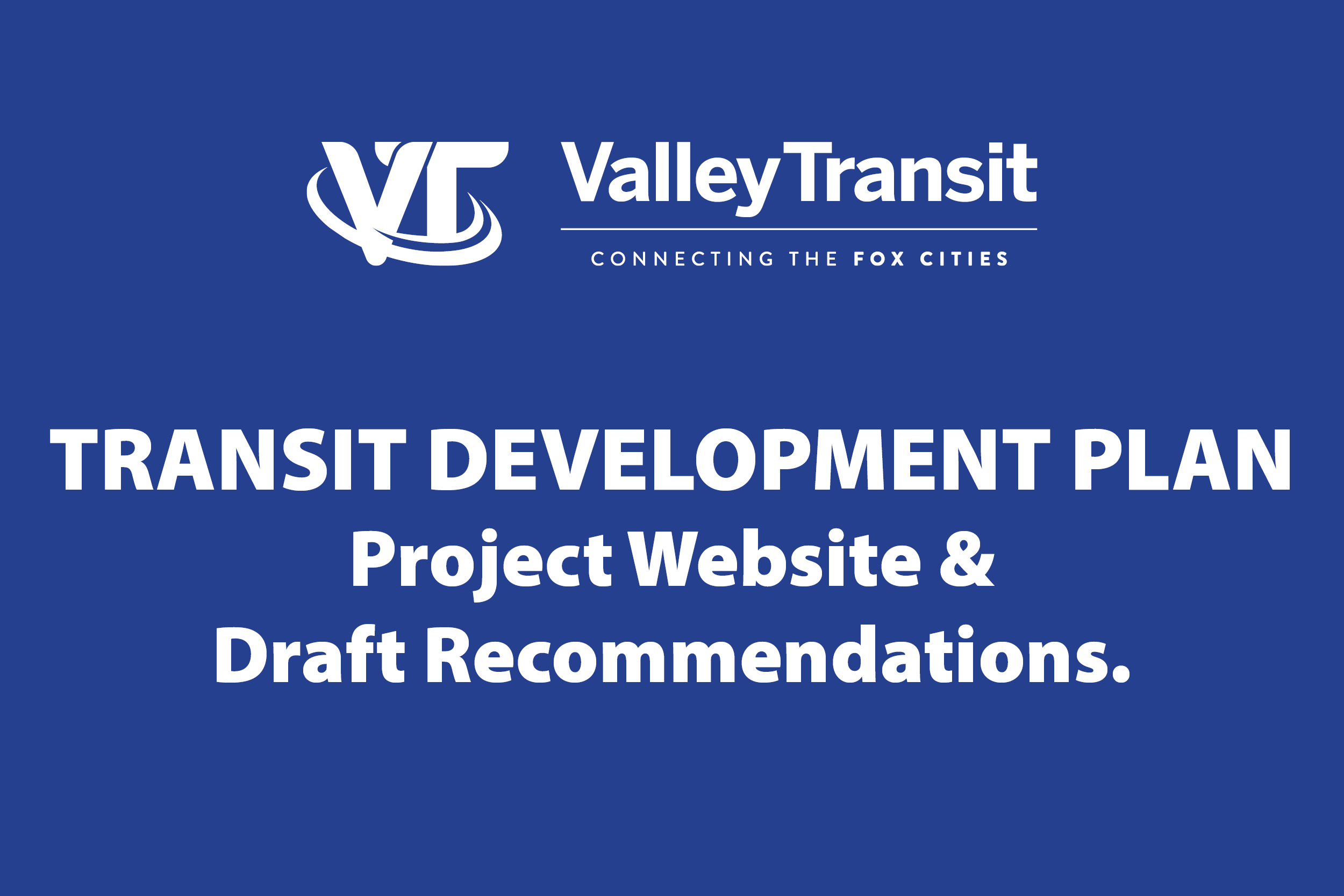 VT Valley Transit

CONNECTING THE FOX CITIES

TRANSIT DEVELOPMENT PLAN
Project Website &
Draft Recommendations.